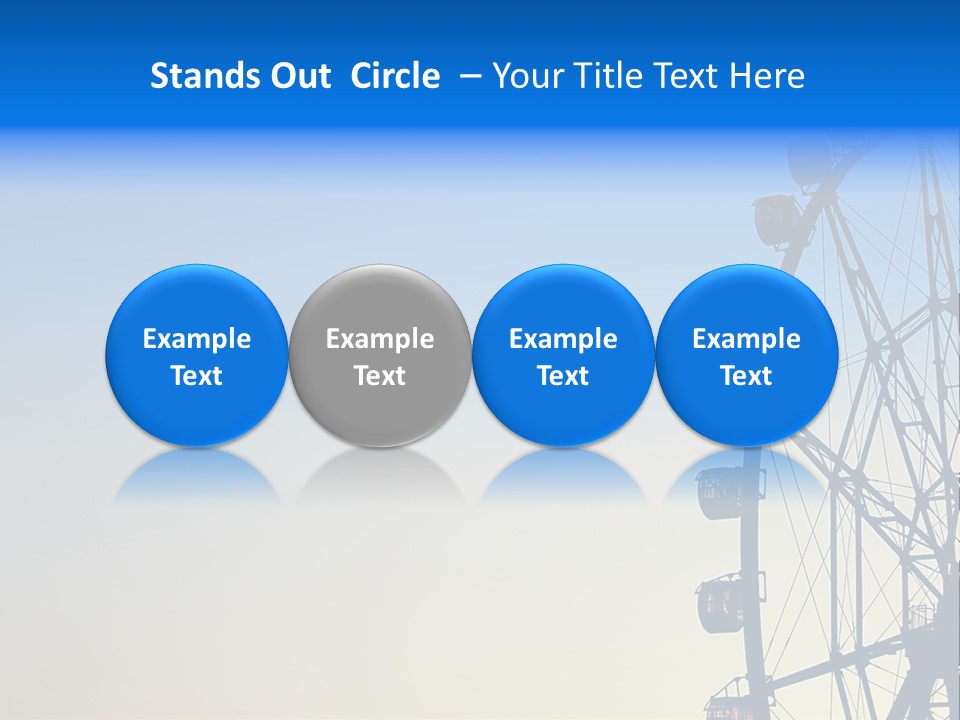 Stands Out Circle – Your Title Text Here

Example Text

Example Text

Example Text

Example Text